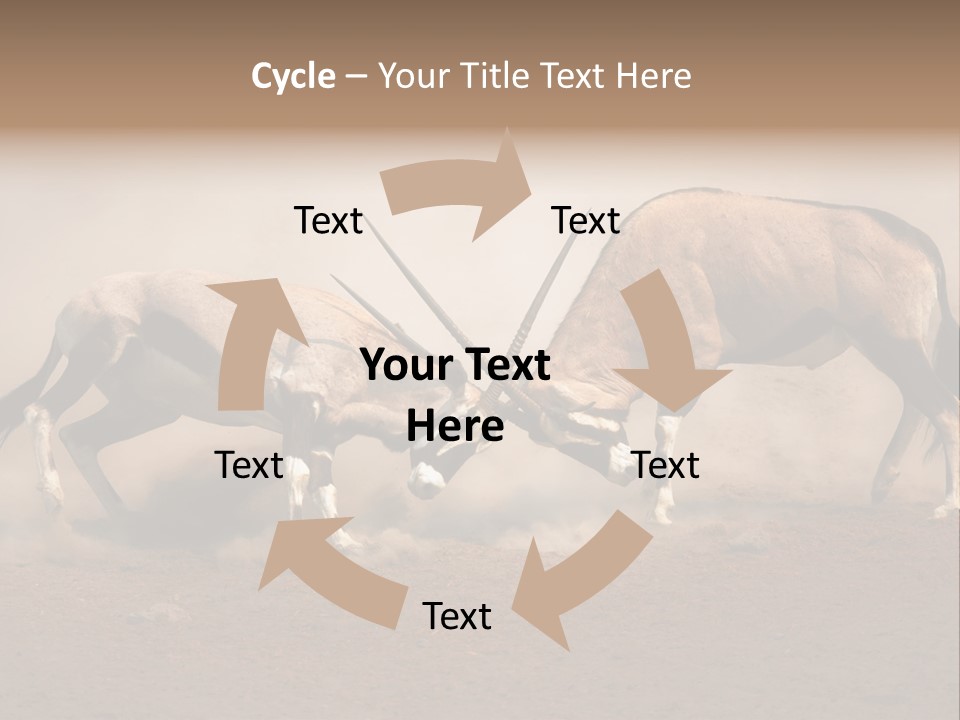 Cycle – Your Title Text Here

Text

Text

Your Text Here

Text

Text

Text